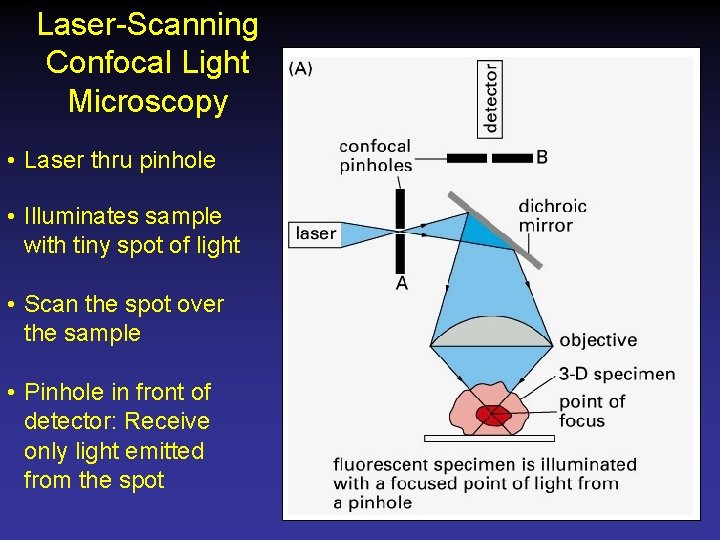 Laser-Scanning Confocal Light Microscopy

• Laser thru pinhole

• Illuminates sample with tiny spot of light

• Scan the spot over the sample

• Pinhole in front of detector: Receive only light emitted from the spot

(A)

detector

confocal pinholes

B

laser

A

dichroic mirror

objective

3-D specimen

point of focus

fluorescent specimen is illuminated with a focused point of light from a pinhole